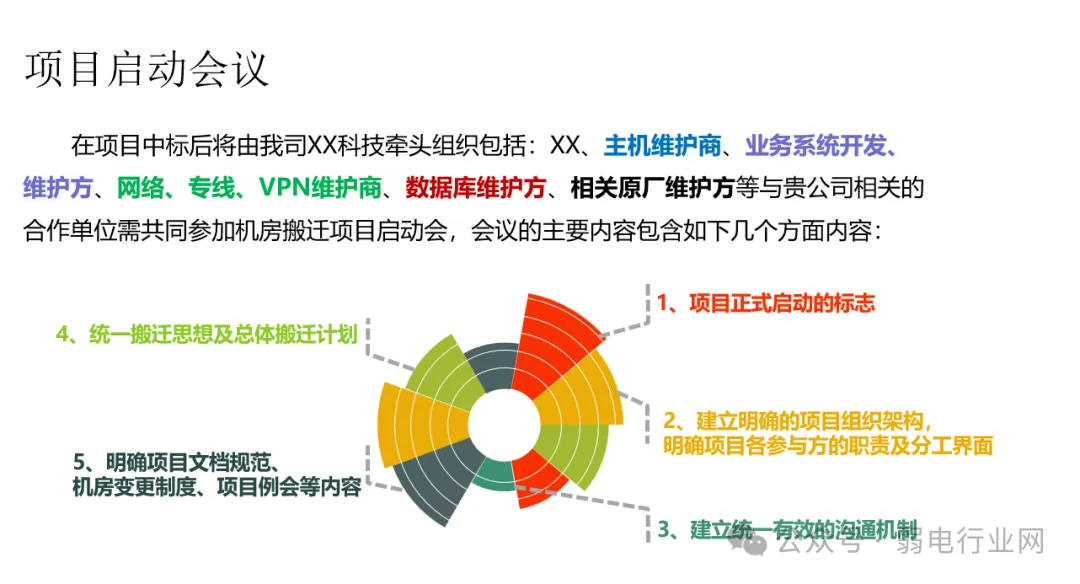 项目启动会议

在项目中标后将由我司XX科技牵头组织包括：XX、主机维护商、业务系统开发、维护方、网络、专线、VPN维护商、数据库维护方、相关原厂维护方等与贵公司相关的合作单位需共同参加机房搬迁项目启动会，会议的主要内容包含如下几个方面内容：

1、项目正式启动的标志

2、建立明确的项目组织架构，明确项目各参与方的职责及分工界面

3、建立统一有效的沟通机制

4、统一搬迁思想及总体搬迁计划

5、明确项目文档规范、机房变更制度、项目例会等内容

公众号 · 弱电行业网